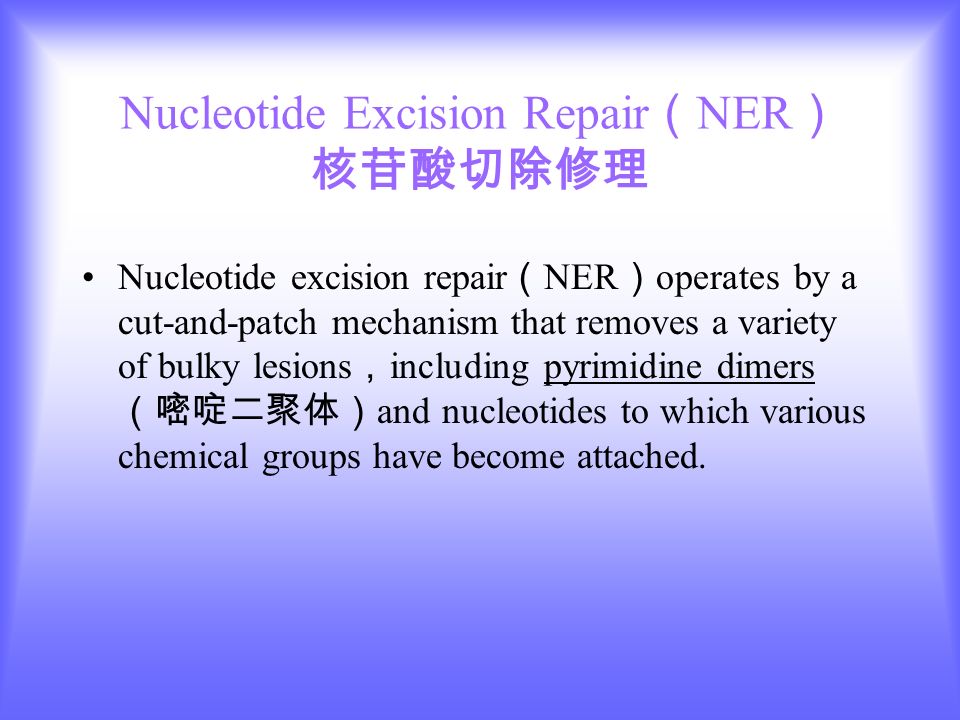 Nucleotide Excision Repair（NER）
核苷酸切除修理

• Nucleotide excision repair（NER）operates by a cut-and-patch mechanism that removes a variety of bulky lesions，including pyrimidine dimers（嘧啶二聚体）and nucleotides to which various chemical groups have become attached.